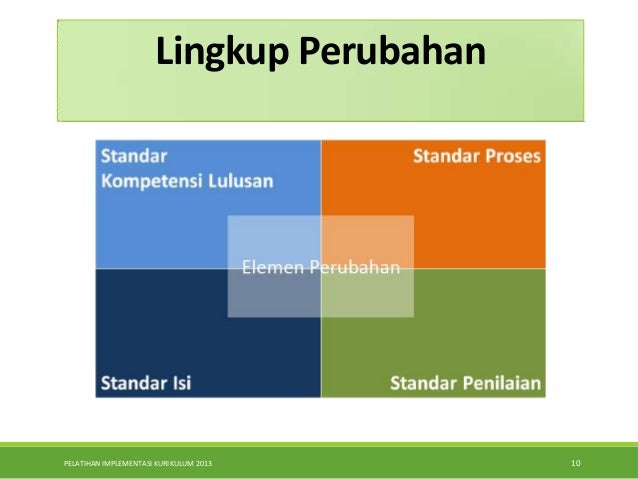 Lingkup Perubahan

Standar Kompetensi Lulusan

Standar Proses

Elemen Perubahan

Standar Isi

Standar Penilaian

PELATIHAN IMPLEMENTASI KURIKULUM 2013

10